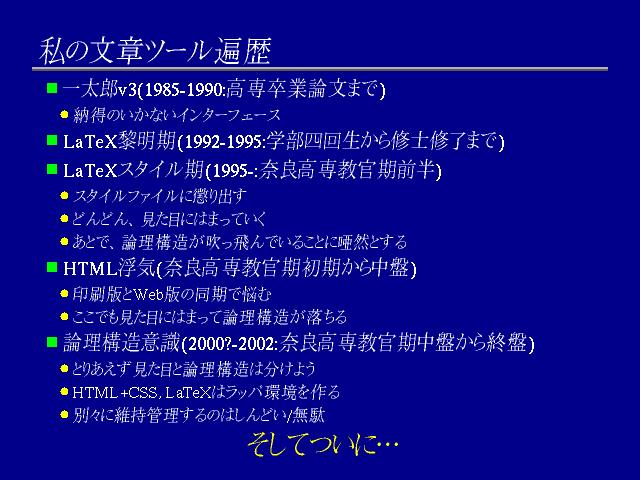 私の文章ツール遍歴

一太郎v3(1985-1990:高専卒業論文まで)

納得のいかないインターフェース

LaTeX黎明期(1992-1995:学部四回生から修士修了まで)

LaTeXスタイル期(1995-:奈良高専教官期前半)

スタイルファイルに懲り出す

どんどん、見た目にはまっていく

あとで、論理構造が吹っ飛んでいることに唖然とする

HTML浮気(奈良高専教官期初期から中盤)

印刷版とWeb版の同期で悩む

ここでも見た目にはまって論理構造が落ちる

論理構造意識(2000?-2002:奈良高専教官期中盤から終盤)

とりあえず見た目と論理構造は分けよう

HTML+CSS, LaTeXはラッパ環境を作る

別々に維持管理するのはしんどい/無駄

そしてついに…